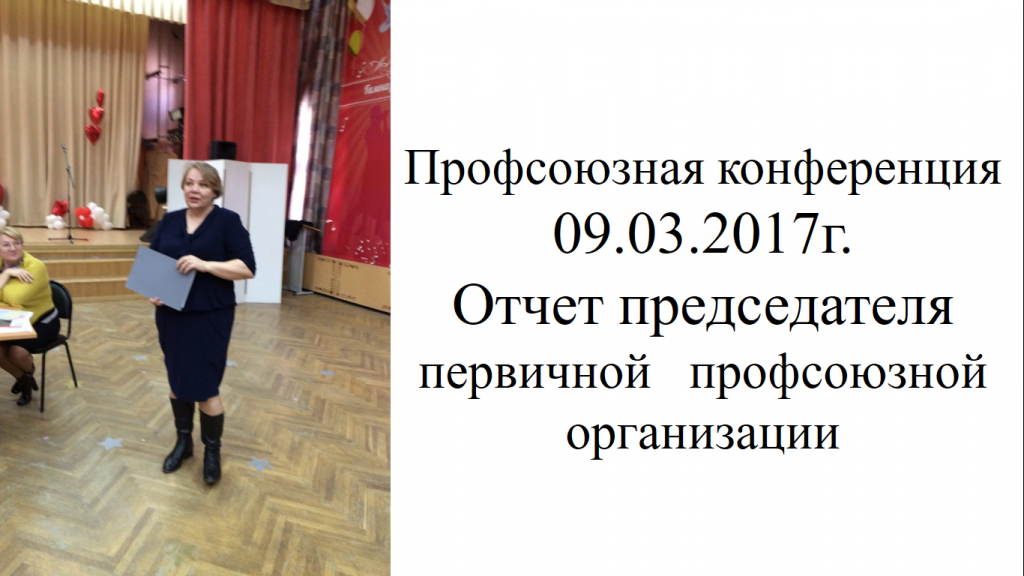 Профсоюзная конференция
09.03.2017г.
Отчет председателя первичной профсоюзной организации